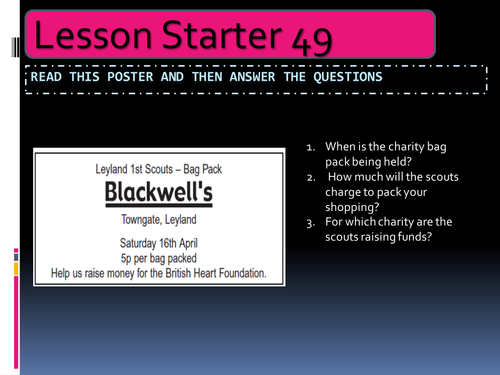 Lesson Starter 49

READ THIS POSTER AND THEN ANSWER THE QUESTIONS

Leyland 1st Scouts – Bag Pack

Blackwell's

Towngate, Leyland

Saturday 16th April
5p per bag packed
Help us raise money for the British Heart Foundation.

1. When is the charity bag pack being held?
2. How much will the scouts charge to pack your shopping?
3. For which charity are the scouts raising funds?